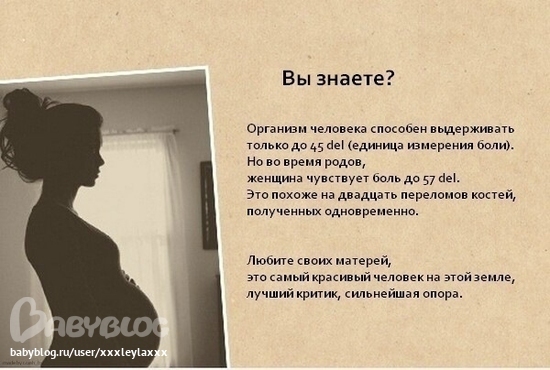 Вы знаете?

Организм человека способен выдерживать только до 45 del (единица измерения боли). Но во время родов, женщина чувствует боль до 57 del. Это похоже на двадцать переломов костей, полученных одновременно.

Любите своих матерей, это самый красивый человек на этой земле, лучший критик, сильнейшая опора.

BABYBLOG

babyblog.ru/user/xxxleylaxxx